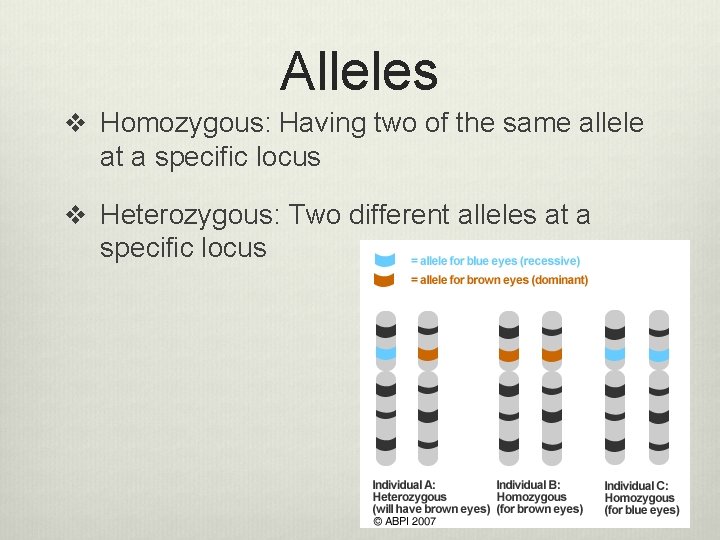 Alleles

❖ Homozygous: Having two of the same allele at a specific locus

❖ Heterozygous: Two different alleles at a specific locus

= allele for blue eyes (recessive)
= allele for brown eyes (dominant)

Individual A: Heterozygous (will have brown eyes)

Individual B: Homozygous (for brown eyes)

Individual C: Homozygous (for blue eyes)

© ABPI 2007